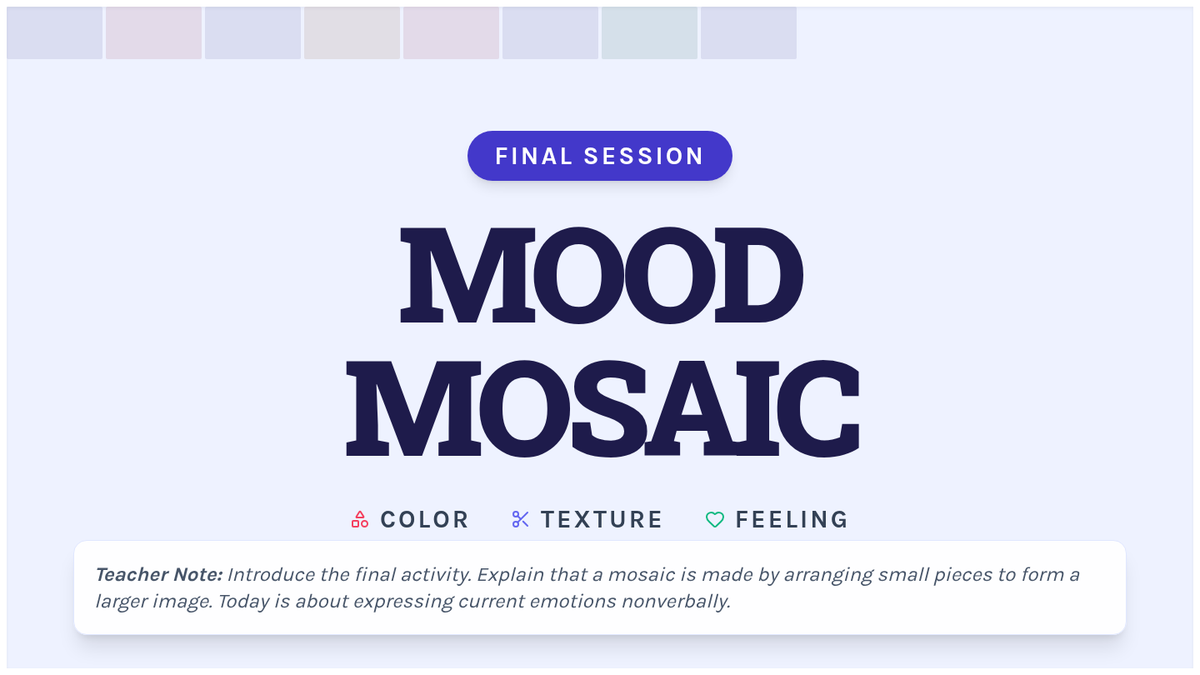 FINAL SESSION

MOOD MOSAIC

COLOR TEXTURE FEELING

Teacher Note: Introduce the final activity. Explain that a mosaic is made by arranging small pieces to form a larger image. Today is about expressing current emotions nonverbally.